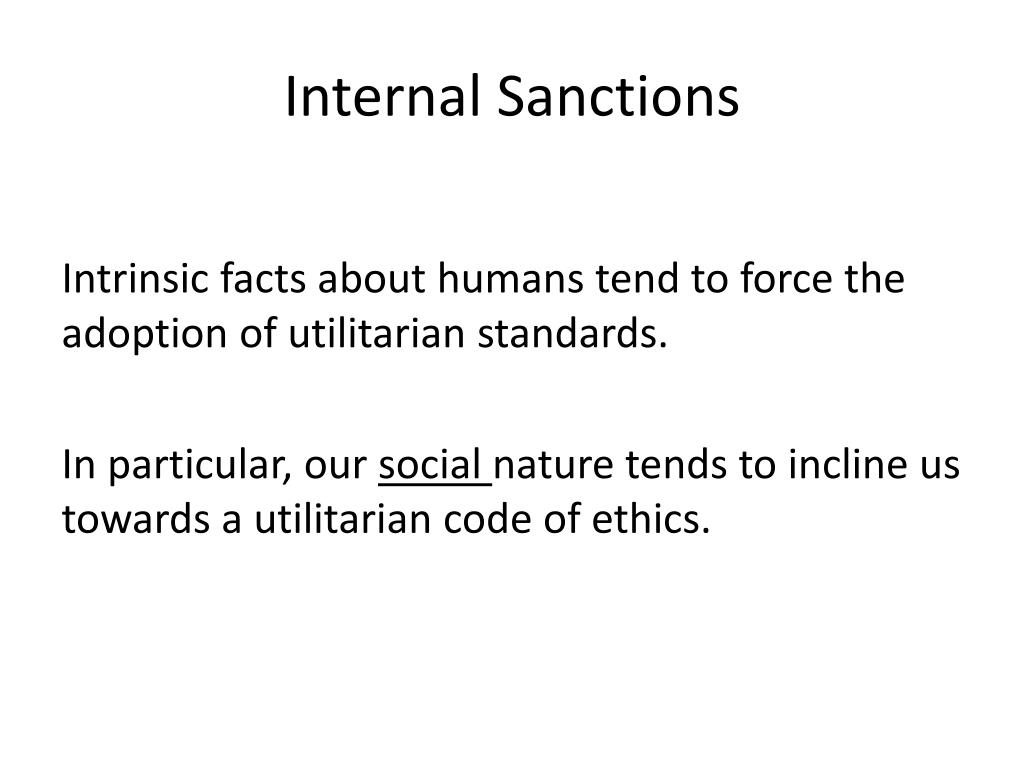 Internal Sanctions

Intrinsic facts about humans tend to force the adoption of utilitarian standards.

In particular, our social nature tends to incline us towards a utilitarian code of ethics.